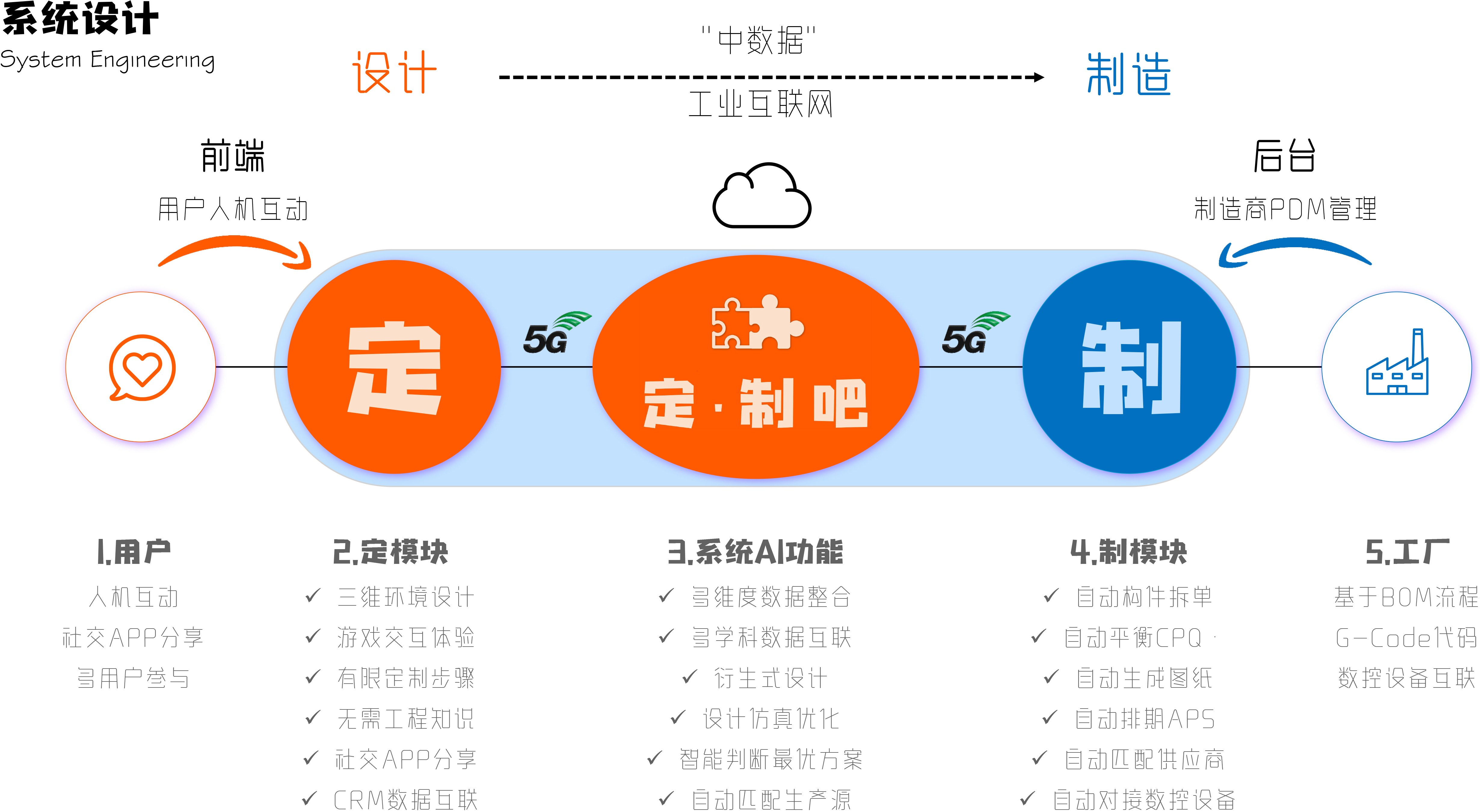 系统设计
System Engineering

设计

"中数据"

工业互联网

制造

前端

用户人机互动

后台

制造商PDM管理

定

5G

定·制吧

5G

制

1.用户

人机互动

社交APP分享

多用户参与

2.定模块

✓ 三维环境设计

✓ 游戏交互体验

✓ 有限定制步骤

✓ 无需工程知识

✓ 社交APP分享

✓ CRM数据互联

3.系统AI功能

✓ 多维度数据整合

✓ 多学科数据互联

✓ 衍生式设计

✓ 设计仿真优化

✓ 智能判断最优方案

✓ 自动匹配生产源

4.制模块

✓ 自动构件拆单

✓ 自动平衡CPQ

✓ 自动生成图纸

✓ 自动排期APS

✓ 自动匹配供应商

✓ 自动对接数控设备

5.工厂

基于BOM流程

G-Code代码

数控设备互联